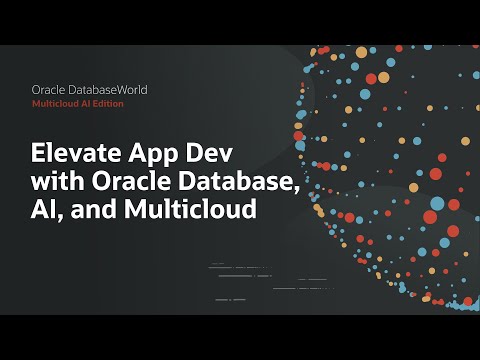 Oracle DatabaseWorld
Multicloud AI Edition

Elevate App Dev with Oracle Database, AI, and Multicloud